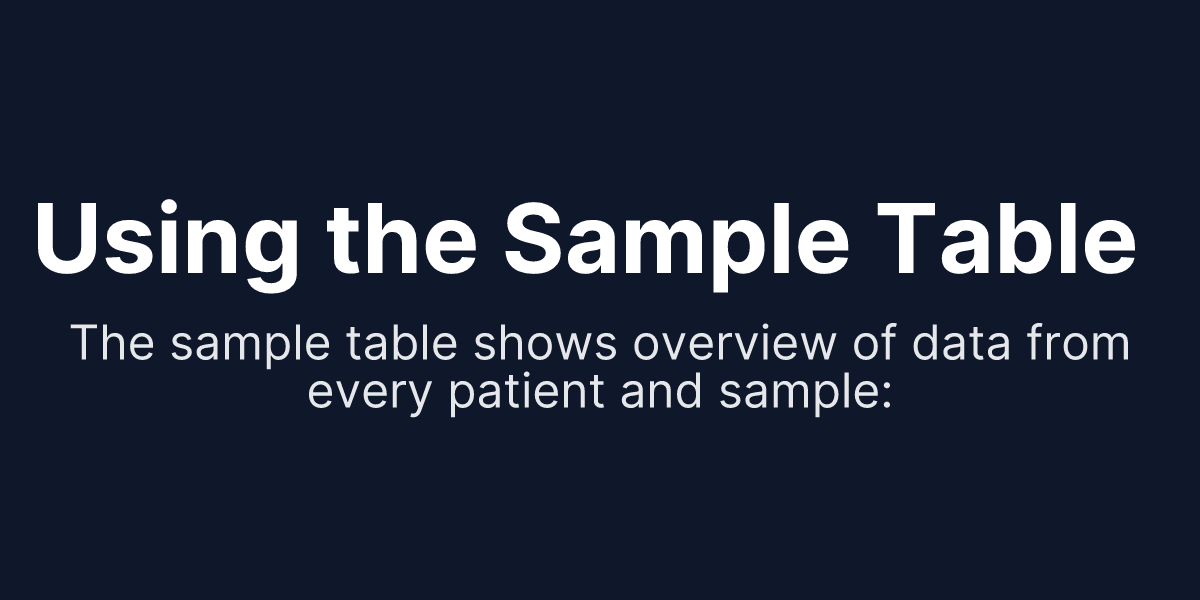 Using the Sample Table

The sample table shows overview of data from every patient and sample: